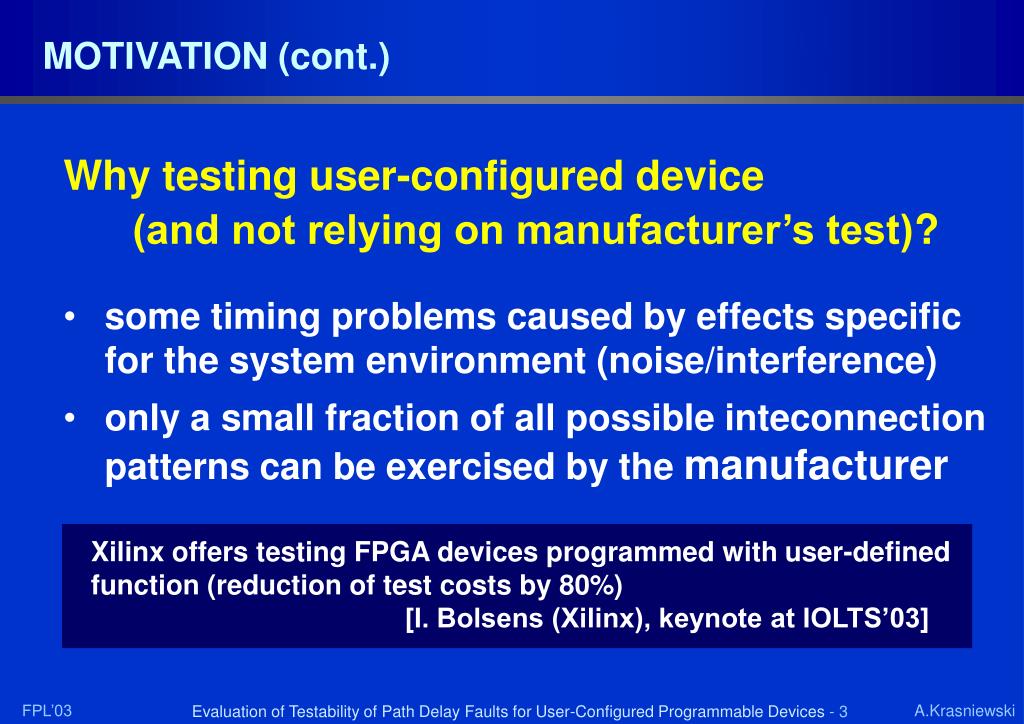 MOTIVATION (cont.)

Why testing user-configured device (and not relying on manufacturer’s test)?

• some timing problems caused by effects specific for the system environment (noise/interference)

• only a small fraction of all possible inteconnection patterns can be exercised by the manufacturer

Xilinx offers testing FPGA devices programmed with user-defined function (reduction of test costs by 80%)
[I. Bolsens (Xilinx), keynote at IOLTS’03]

FPL’03

Evaluation of Testability of Path Delay Faults for User-Configured Programmable Devices - 3

A.Krasniewski